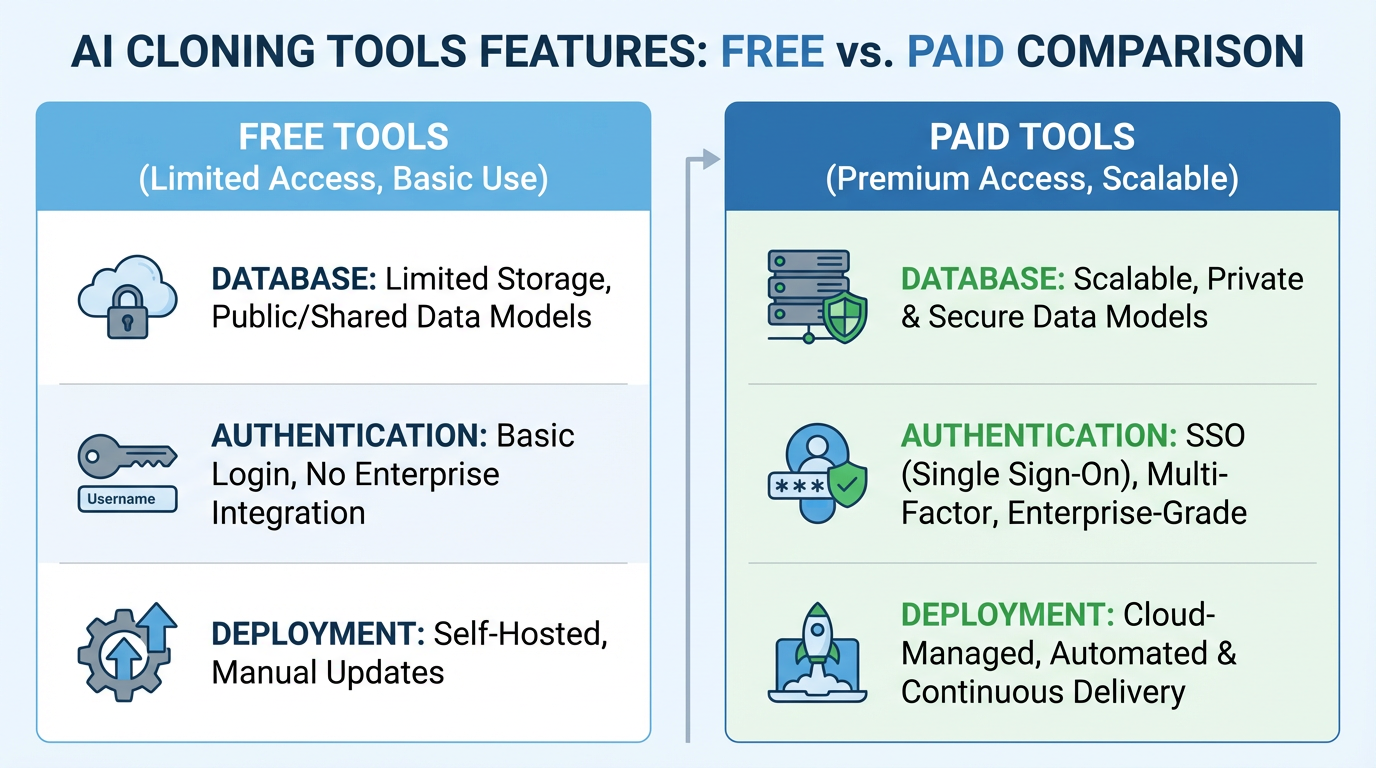 AI CLONING TOOLS FEATURES: FREE vs. PAID COMPARISON

FREE TOOLS
(Limited Access, Basic Use)

DATABASE: Limited Storage, Public/Shared Data Models

Username

AUTHENTICATION: Basic Login, No Enterprise Integration

DEPLOYMENT: Self-Hosted, Manual Updates

PAID TOOLS
(Premium Access, Scalable)

DATABASE: Scalable, Private & Secure Data Models

***

AUTHENTICATION: SSO (Single Sign-On), Multi-Factor, Enterprise-Grade

DEPLOYMENT: Cloud-Managed, Automated & Continuous Delivery